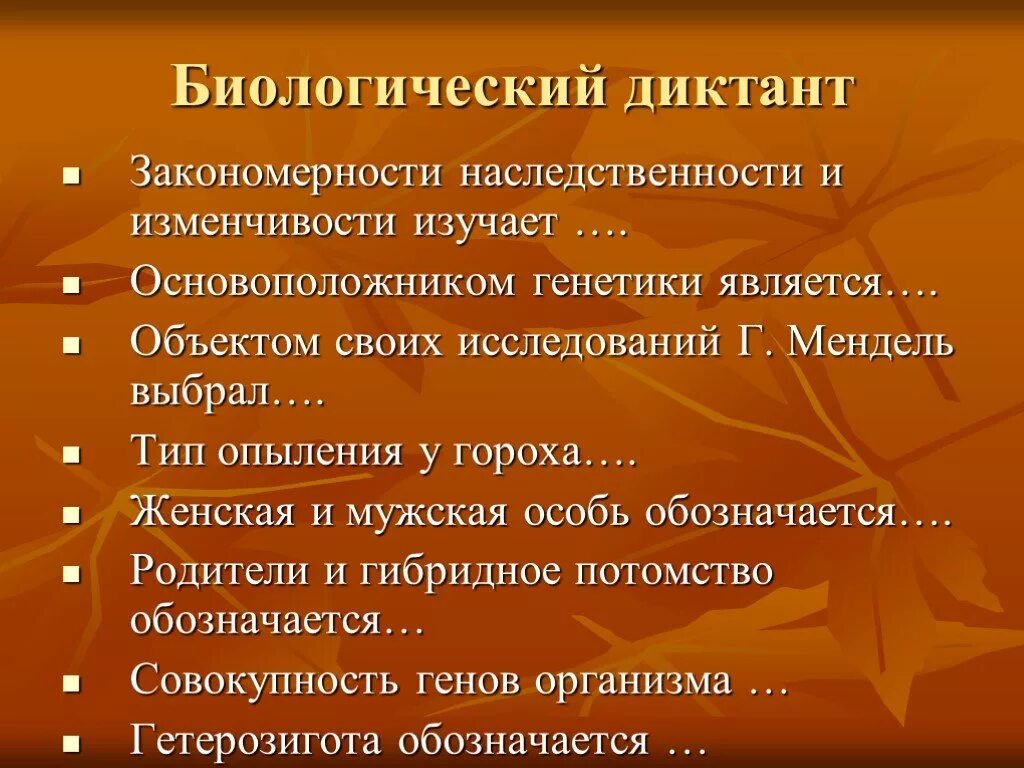 Биологический диктант

- Закономерности наследственности и изменчивости изучает ….
- Основоположником генетики является….
- Объектом своих исследований Г. Мендель выбрал….
- Тип опыления у гороха….
- Женская и мужская особь обозначается….
- Родители и гибридное потомство обозначается…
- Совокупность генов организма …
- Гетерозигота обозначается …